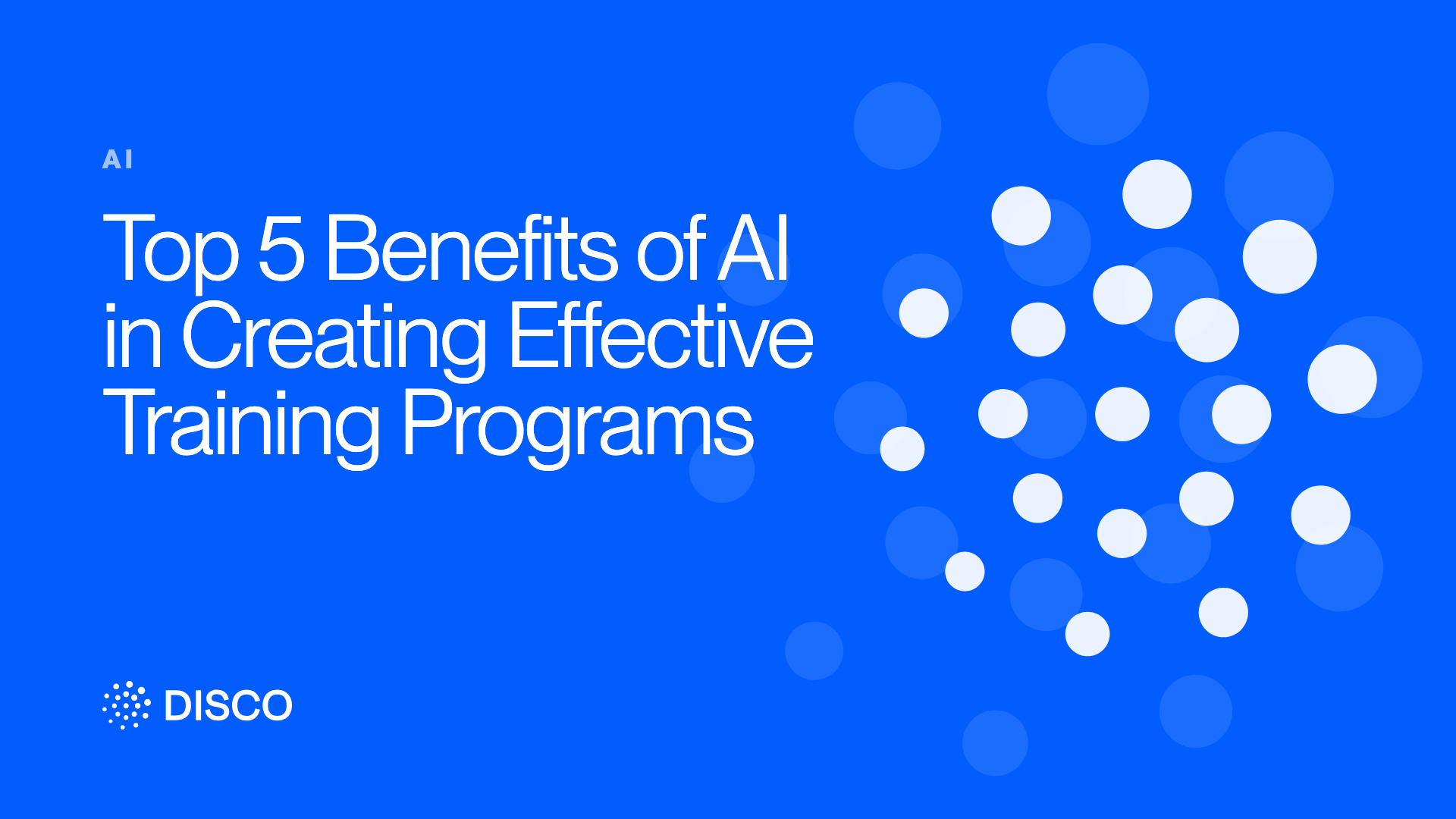 AI

Top 5 Benefits of AI in Creating Effective Training Programs

DISCO